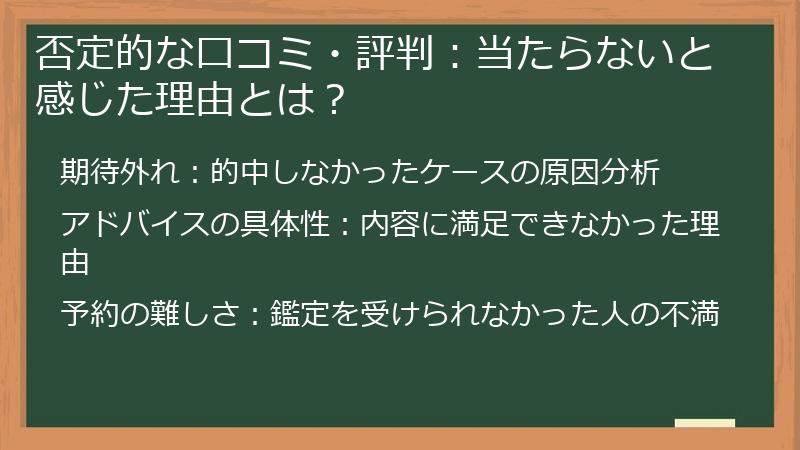 否定的な口コミ・評判：当たらないと感じた理由とは？

期待外れ：的中しなかったケースの原因分析

アドバイスの具体性：内容に満足できなかった理由

予約の難しさ：鑑定を受けられなかった人の不満